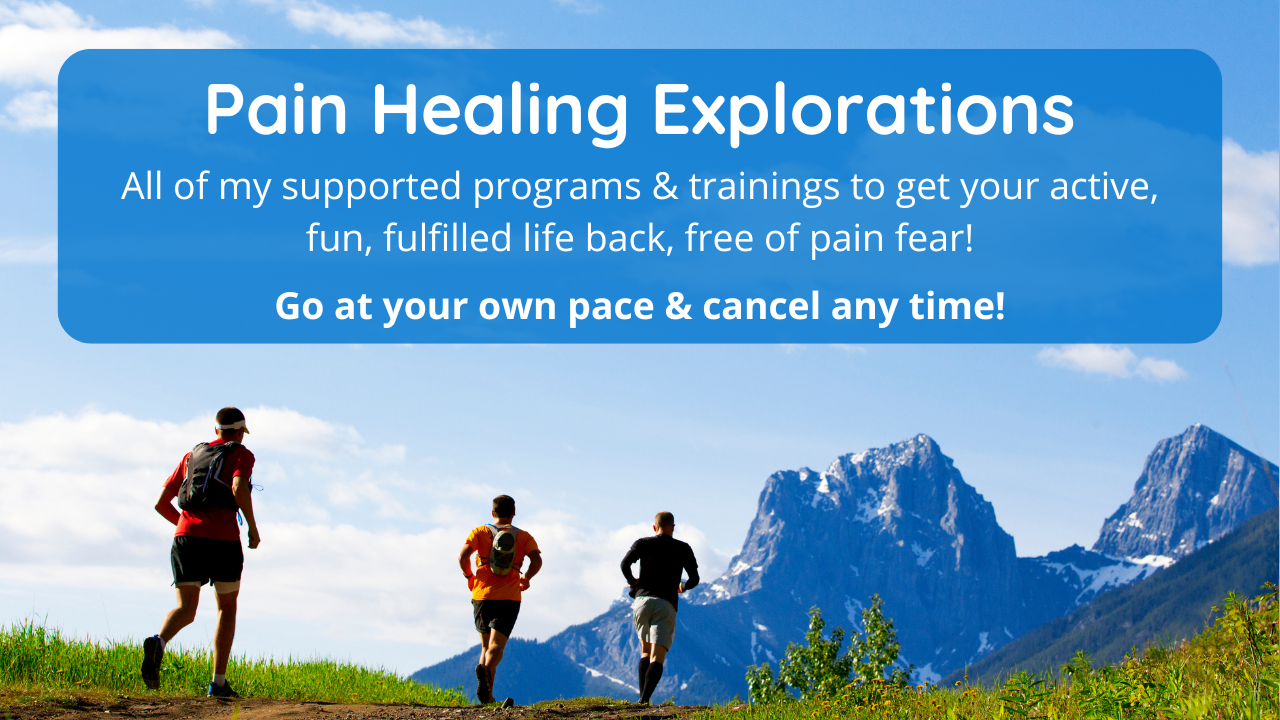 Pain Healing Explorations

All of my supported programs & trainings to get your active, fun, fulfilled life back, free of pain fear!

Go at your own pace & cancel any time!